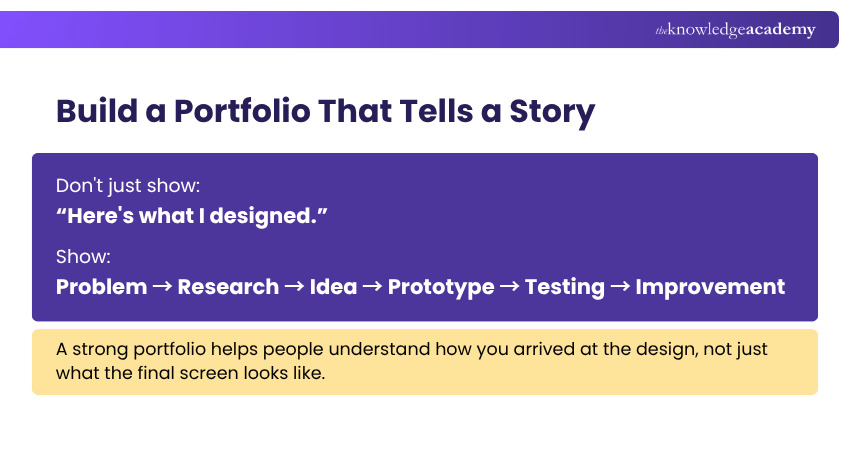 theknowledgeacademy

Build a Portfolio That Tells a Story

Don't just show:
“Here's what I designed.”

Show:
Problem → Research → Idea → Prototype → Testing → Improvement

A strong portfolio helps people understand how you arrived at the design, not just what the final screen looks like.